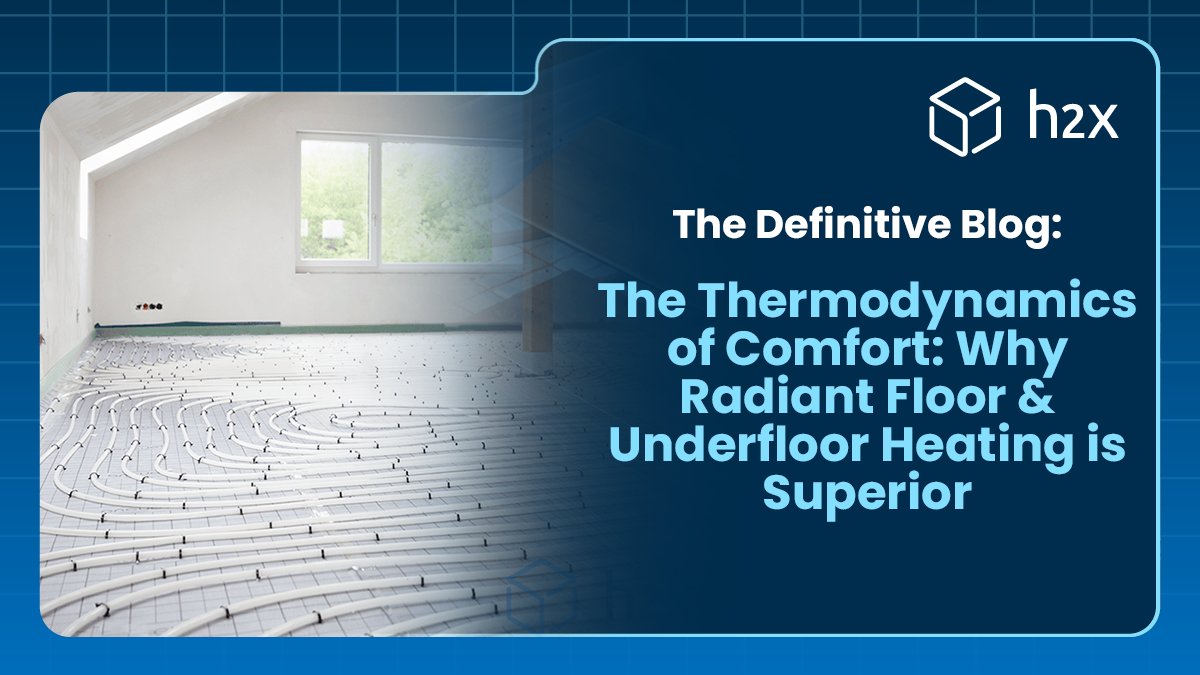 h2x

The Definitive Blog:

The Thermodynamics of Comfort: Why Radiant Floor & Underfloor Heating is Superior